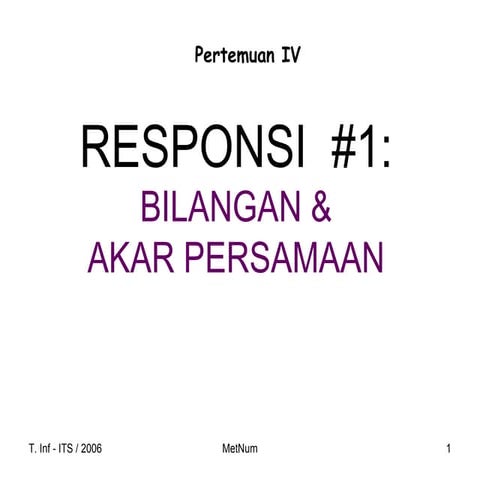 Pertemuan IV

RESPONSI #1:

BILANGAN &
AKAR PERSAMAAN

T. Inf - ITS / 2006

MetNum

1